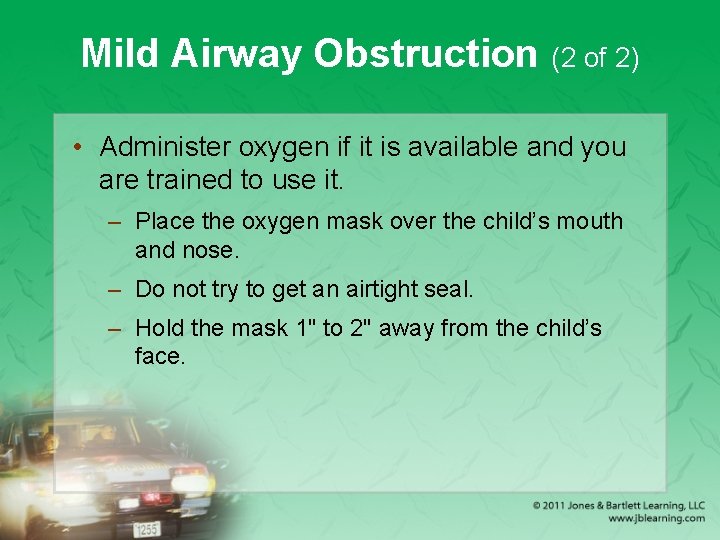 Mild Airway Obstruction (2 of 2)

• Administer oxygen if it is available and you are trained to use it.

– Place the oxygen mask over the child's mouth and nose.

– Do not try to get an airtight seal.

– Hold the mask 1" to 2" away from the child's face.

1255

© 2011 Jones & Bartlett Learning, LLC
www.jblearning.com